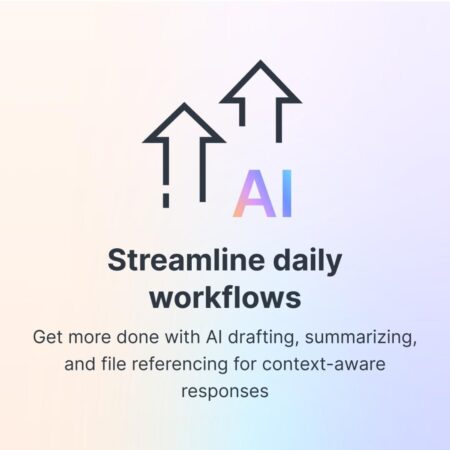 AI

Streamline daily workflows

Get more done with AI drafting, summarizing, and file referencing for context-aware responses